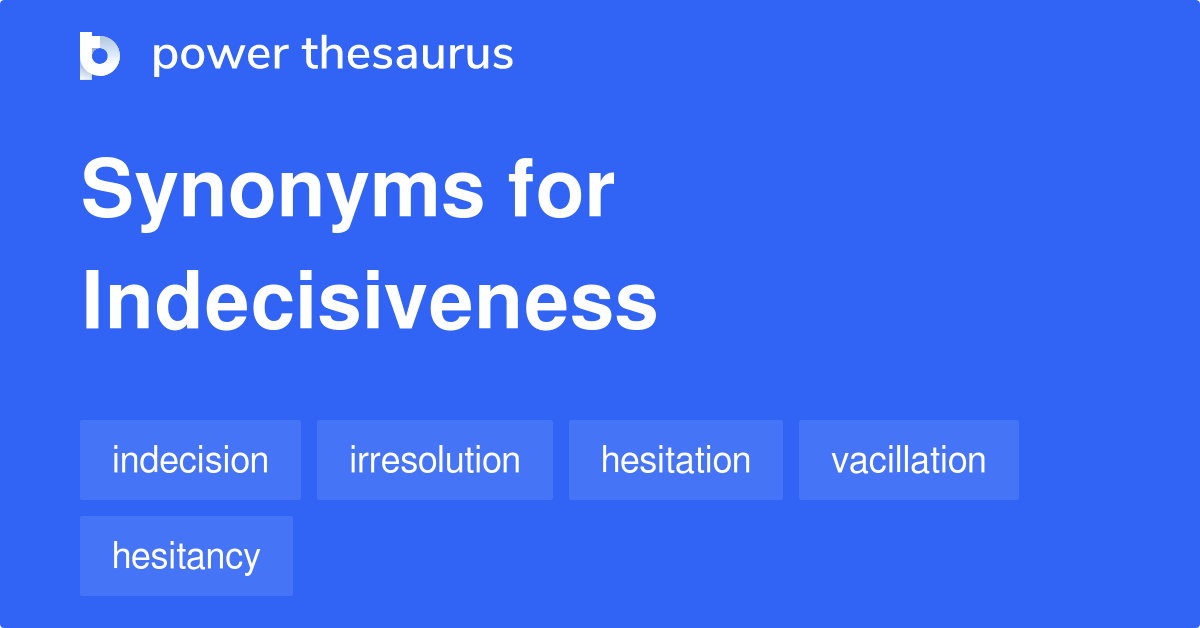 power thesaurus

Synonyms for Indecisiveness

indecision
irresolution
hesitation
vacillation
hesitancy